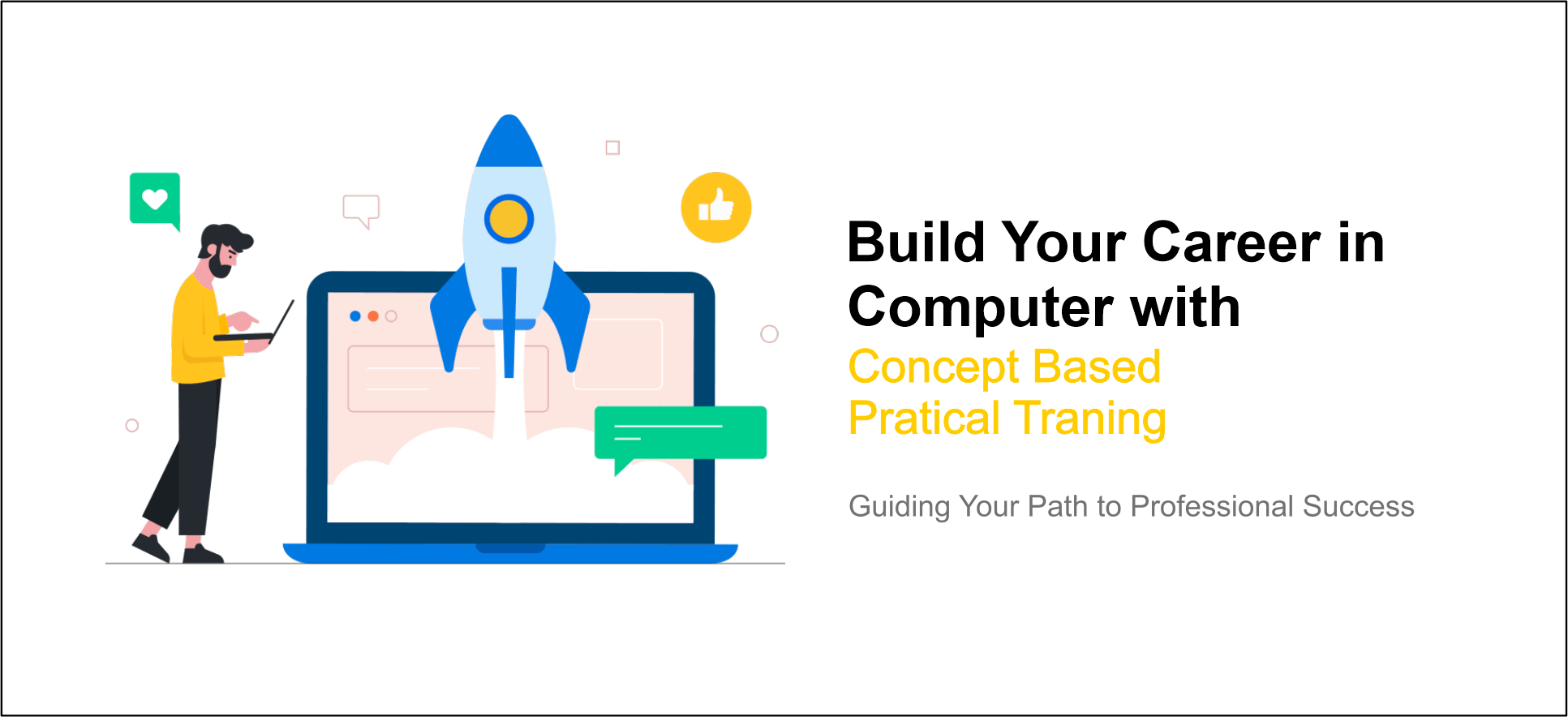 Build Your Career in Computer with
Concept Based
Pratical Traning

Guiding Your Path to Professional Success